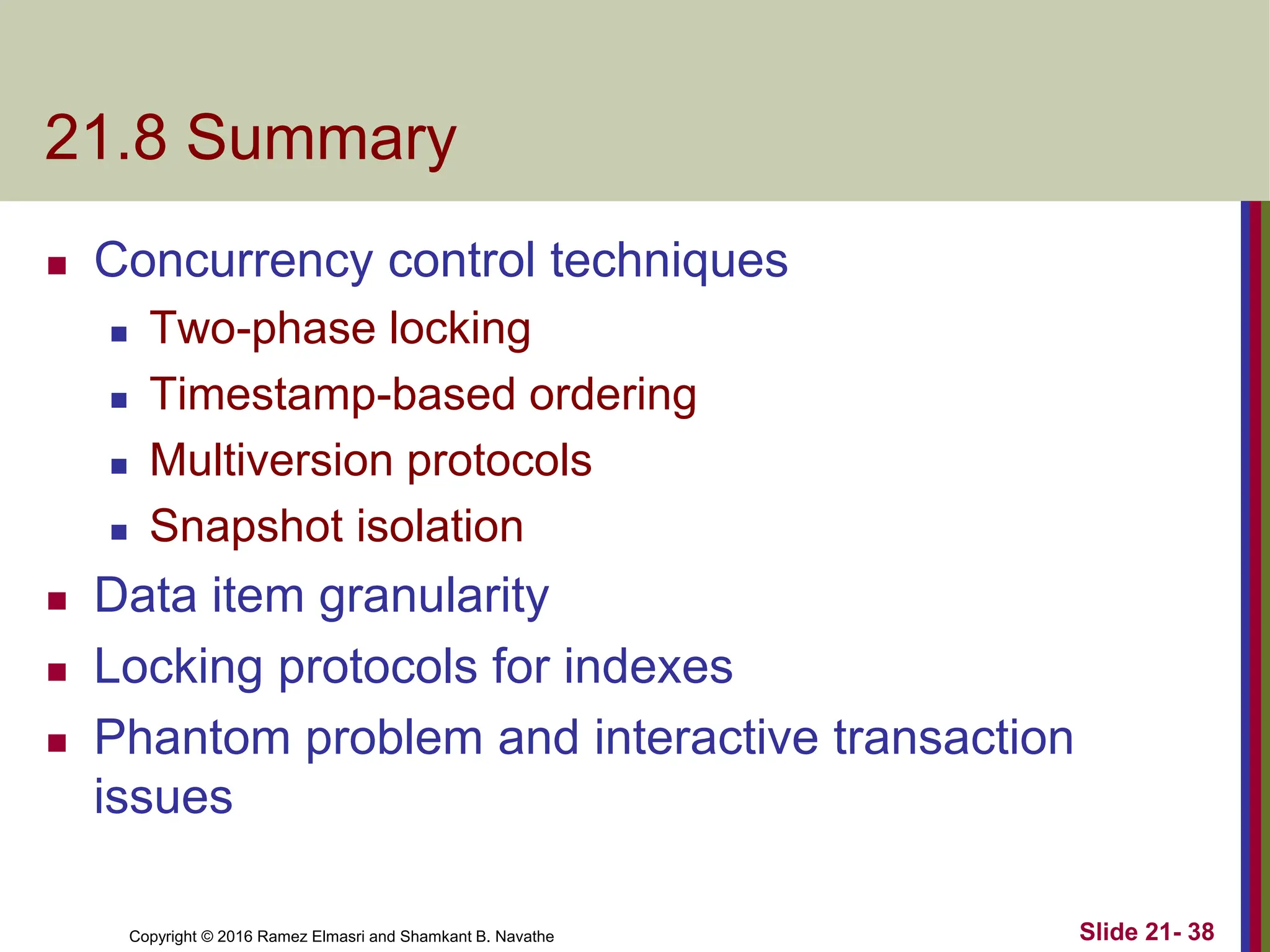 21.8 Summary

- Concurrency control techniques
  - Two-phase locking
  - Timestamp-based ordering
  - Multiversion protocols
  - Snapshot isolation
- Data item granularity
- Locking protocols for indexes
- Phantom problem and interactive transaction issues

Copyright © 2016 Ramez Elmasri and Shamkant B. Navathe

Slide 21- 38